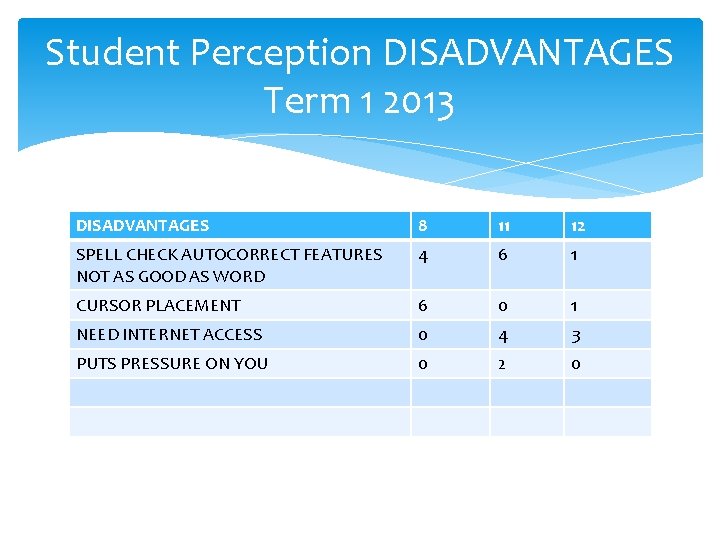 Student Perception DISADVANTAGES Term 1 2013

| DISADVANTAGES | 8 | 11 | 12 |
|---|---|---|---|
| SPELL CHECK AUTOCORRECT FEATURES NOT AS GOOD AS WORD | 4 | 6 | 1 |
| CURSOR PLACEMENT | 6 | 0 | 1 |
| NEED INTERNET ACCESS | 0 | 4 | 3 |
| PUTS PRESSURE ON YOU | 0 | 2 | 0 |
| | | | |
| | | | |